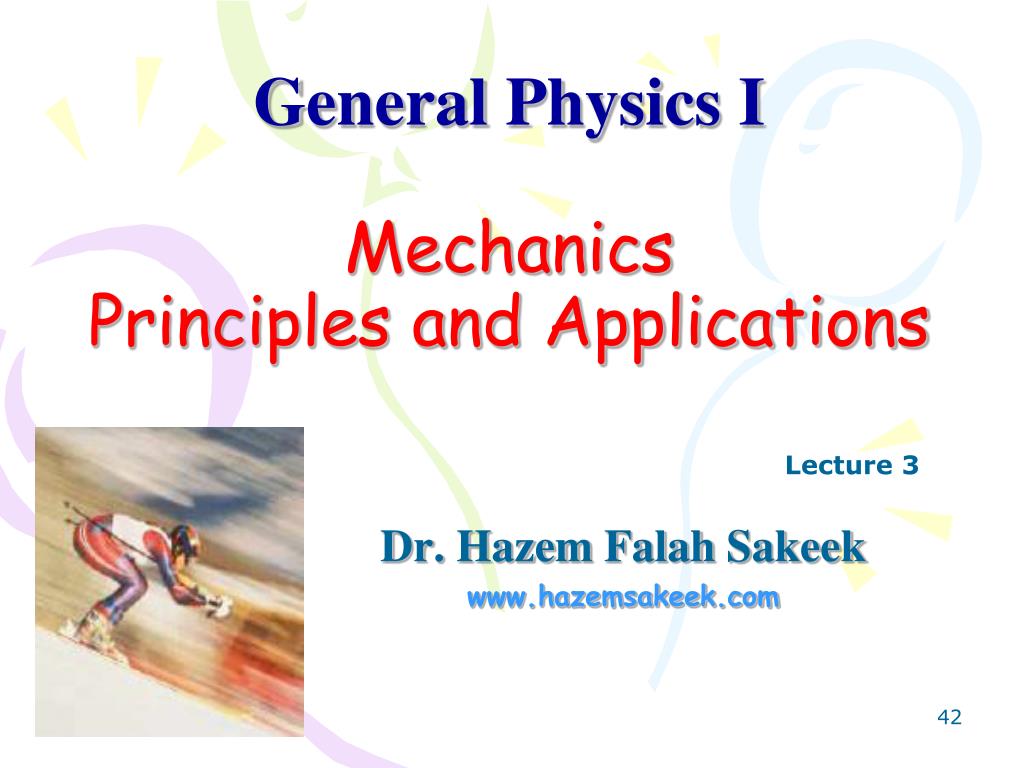 General Physics I

Mechanics
Principles and Applications

Lecture 3

Dr. Hazem Falah Sakeek
www.hazemsakeek.com

42